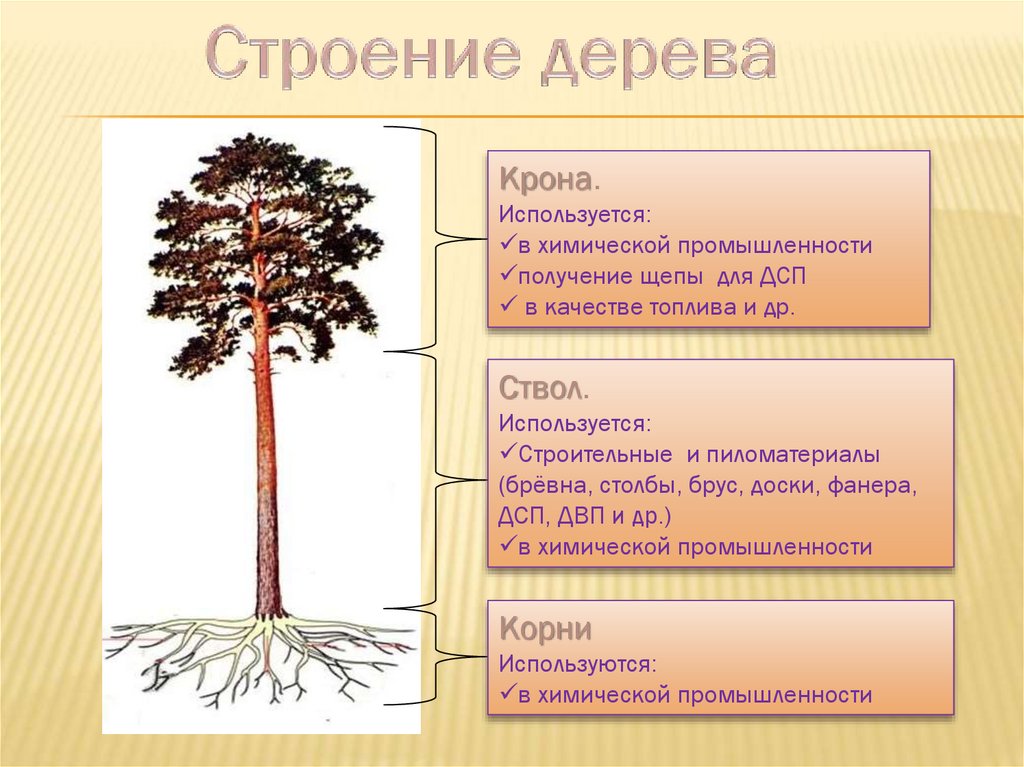 Строение дерева

Крона.
Используется:
✓в химической промышленности
✓получение щепы для ДСП
✓ в качестве топлива и др.

Ствол.
Используется:
✓Строительные и пиломатериалы (брёвна, столбы, брус, доски, фанера, ДСП, ДВП и др.)
✓в химической промышленности

Корни
Используются:
✓в химической промышленности